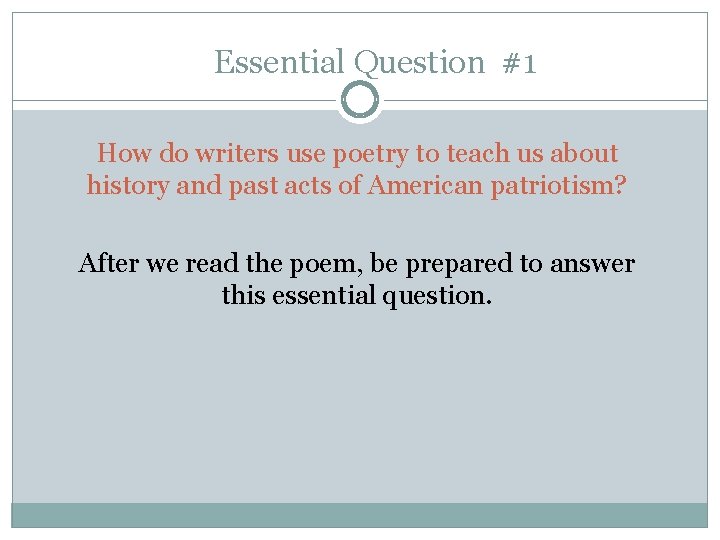 Essential Question #1

How do writers use poetry to teach us about history and past acts of American patriotism?

After we read the poem, be prepared to answer this essential question.